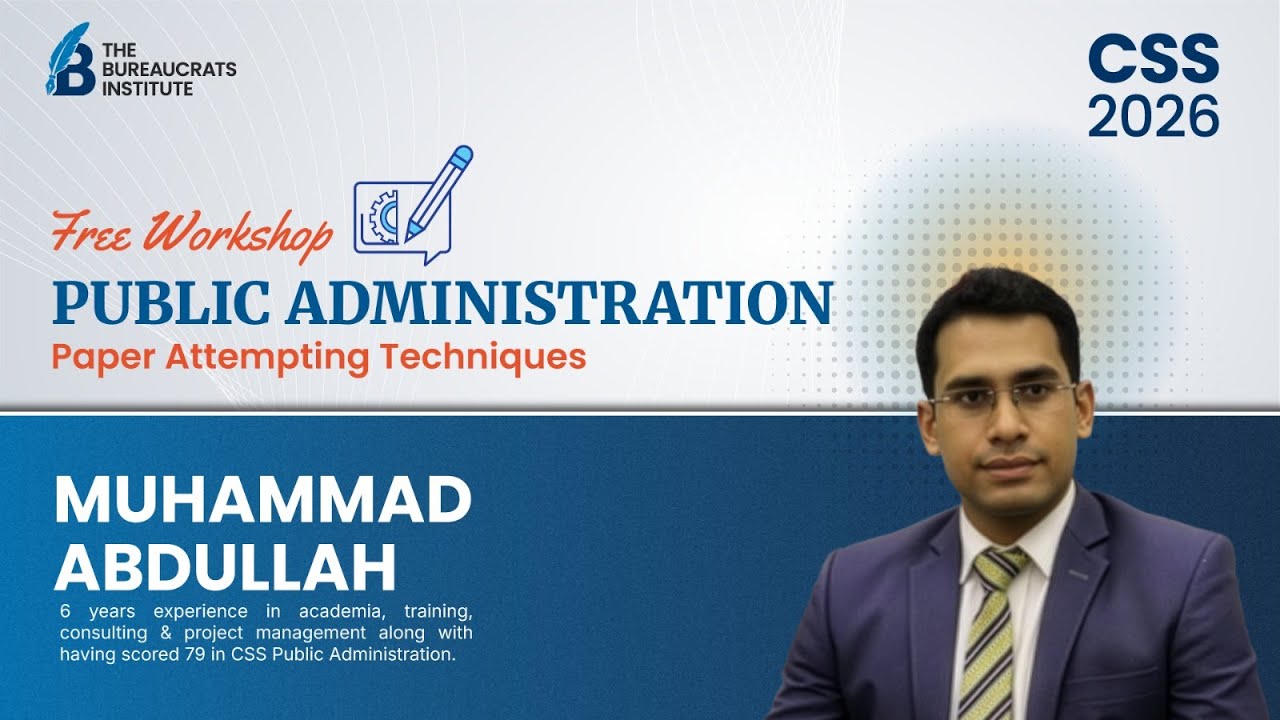 THE BUREAUCRATS INSTITUTE

CSS 2026

Free Workshop

PUBLIC ADMINISTRATION

Paper Attempting Techniques

MUHAMMAD ABDULLAH

6 years experience in academia, training, consulting & project management along with having scored 79 in CSS Public Administration.